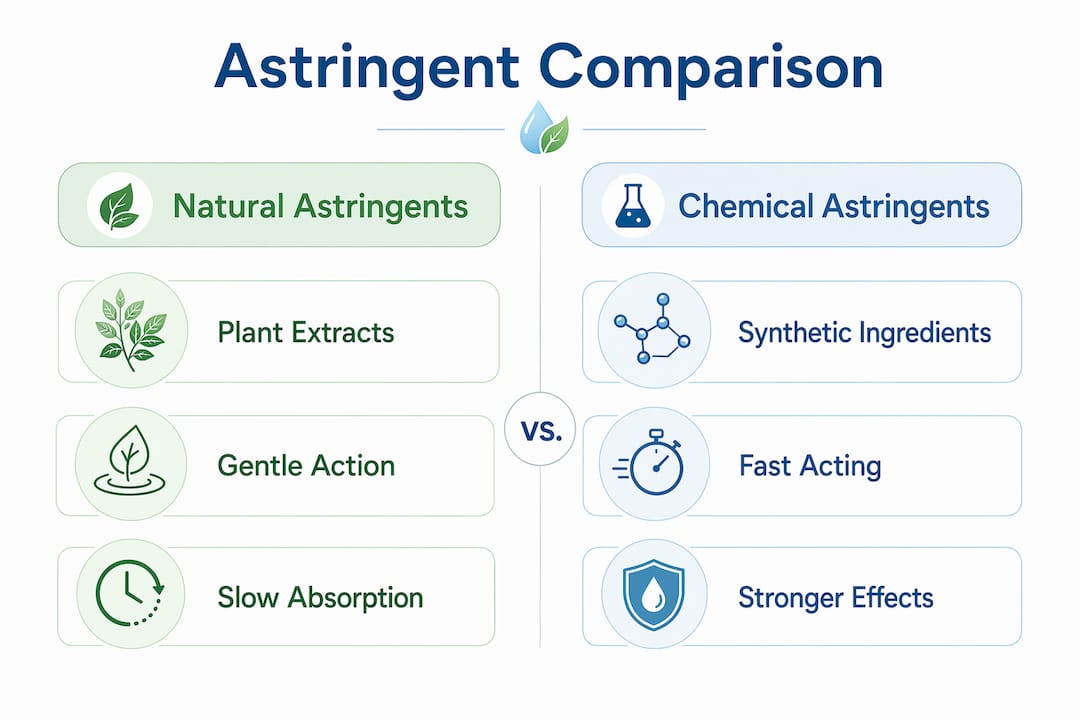 Astringent Comparison

Natural Astringents

Plant Extracts

Gentle Action

Slow Absorption

vs.

Chemical Astringents

Synthetic Ingredients

Fast Acting

Stronger Effects